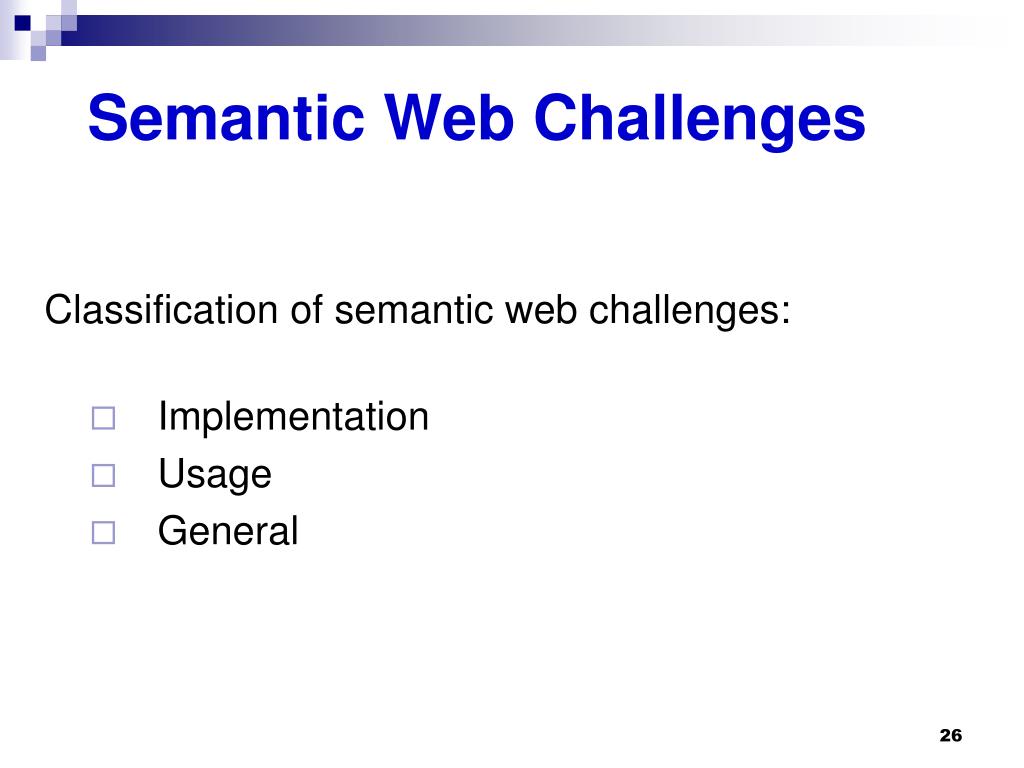 Semantic Web Challenges

Classification of semantic web challenges:

□ Implementation
□ Usage
□ General

26